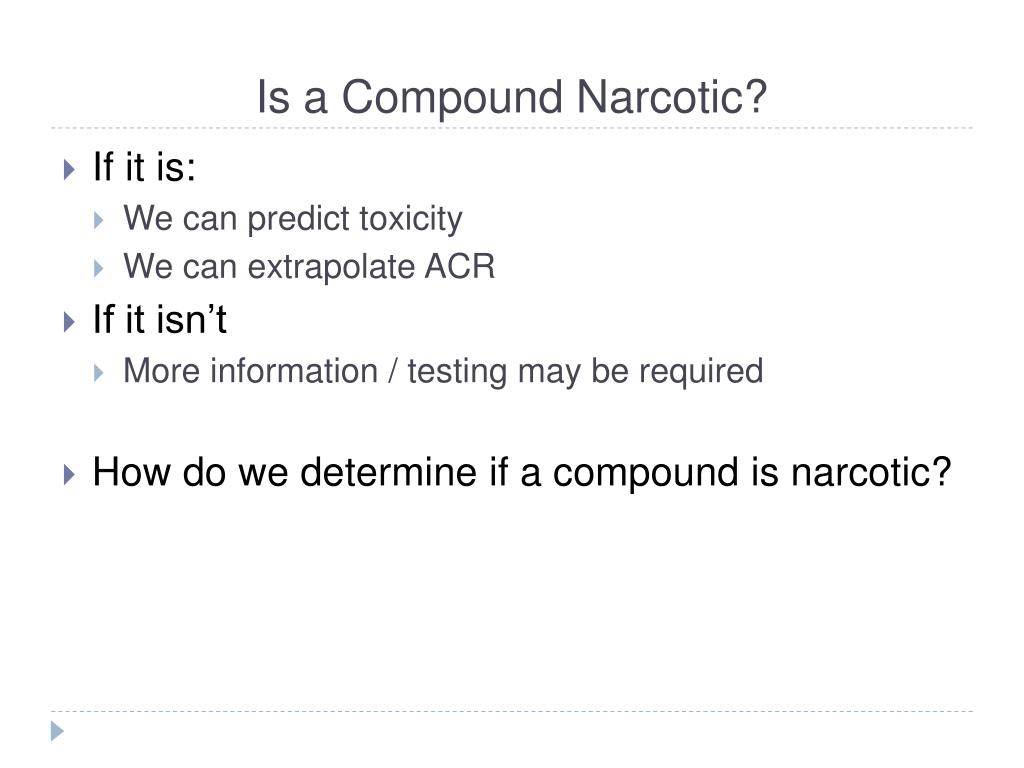 Is a Compound Narcotic?

If it is:
We can predict toxicity
We can extrapolate ACR
If it isn’t
More information / testing may be required

How do we determine if a compound is narcotic?